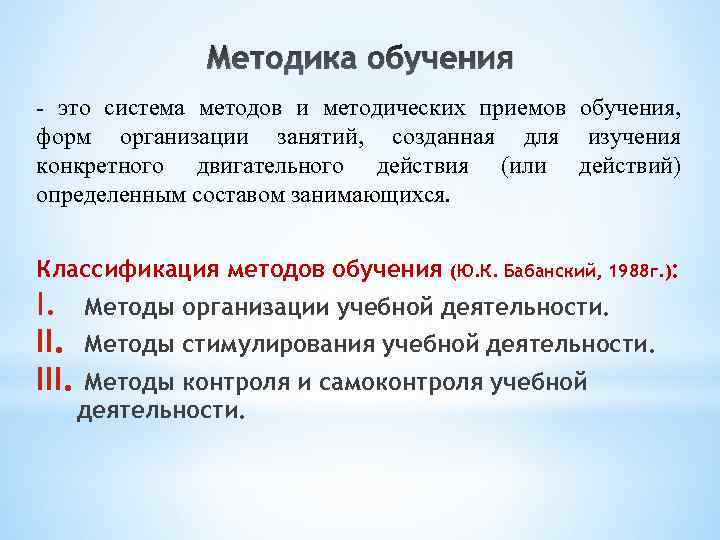 Методика обучения

- это система методов и методических приемов обучения, форм организации занятий, созданная для изучения конкретного двигательного действия (или действий) определенным составом занимающихся.

Классификация методов обучения (Ю.К. Бабанский, 1988г.):
I. Методы организации учебной деятельности.
II. Методы стимулирования учебной деятельности.
III. Методы контроля и самоконтроля учебной деятельности.